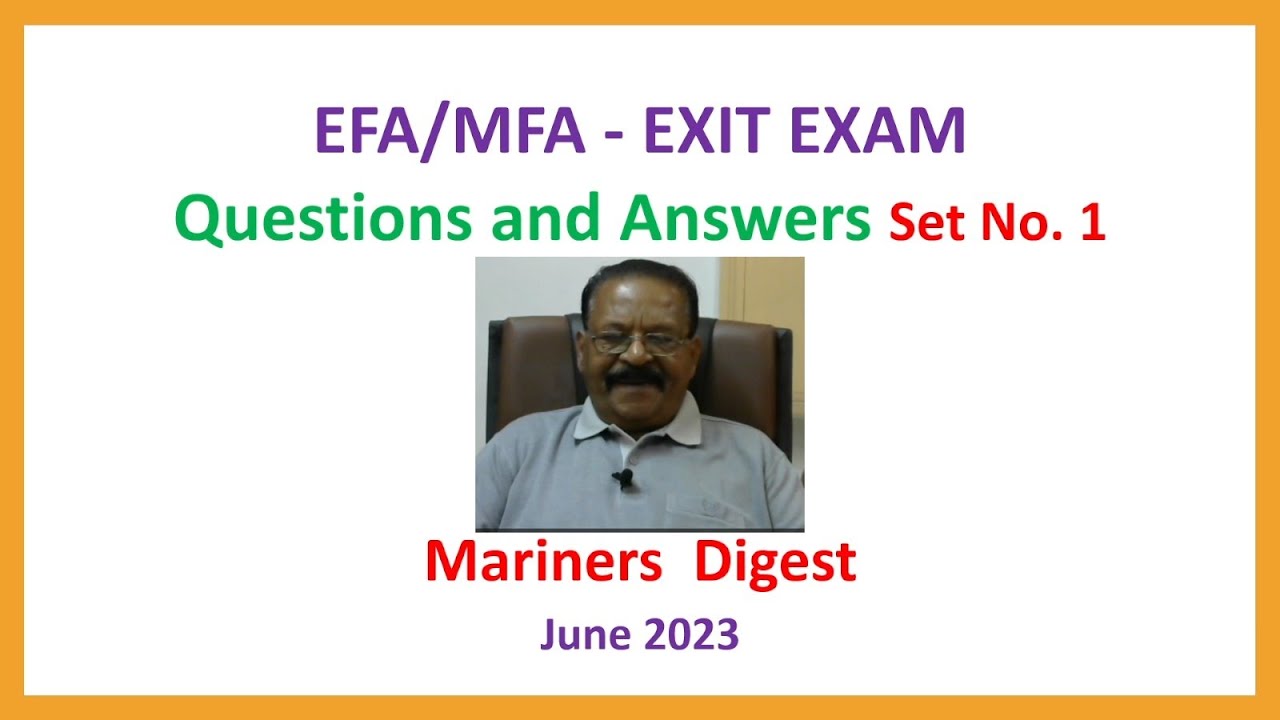 EFA/MFA - EXIT EXAM

Questions and Answers Set No. 1

Mariners Digest

June 2023